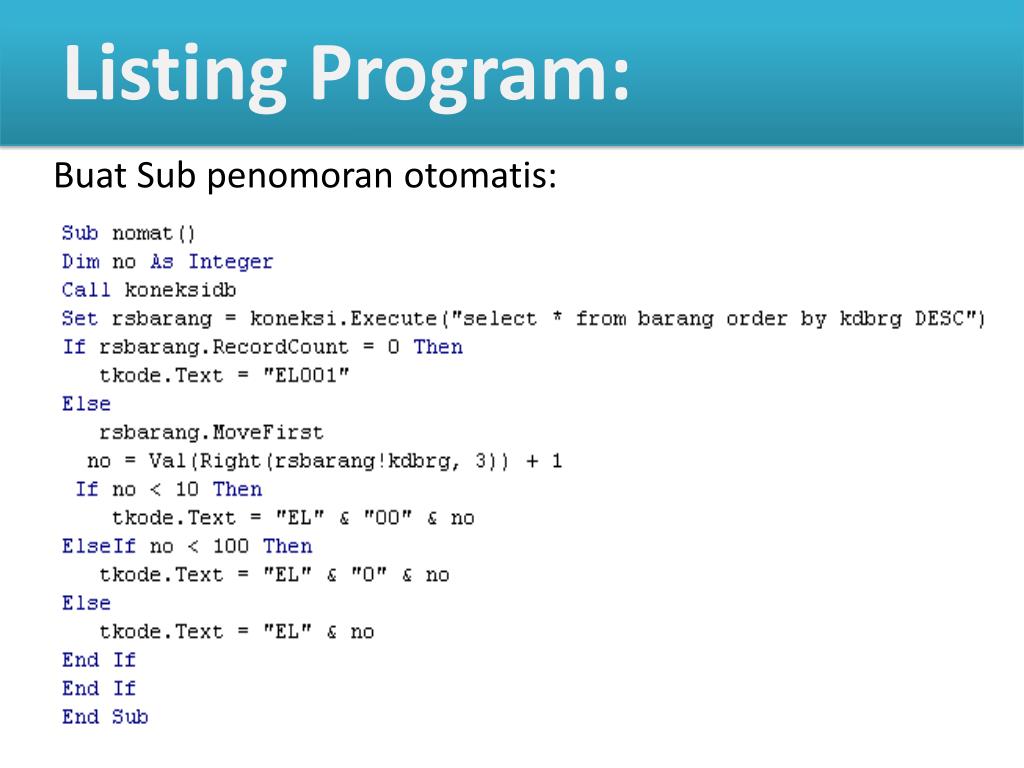 Listing Program:

Buat Sub penomoran otomatis:

Sub nomat()
Dim no As Integer
Call koneksidb
Set rsbarang = koneksi.Execute("select * from barang order by kdbrg DESC")
If rsbarang.RecordCount = 0 Then
   tkode.Text = "EL001"
Else
   rsbarang.MoveFirst
  no = Val(Right(rsbarang!kdbrg, 3)) + 1
 If no < 10 Then
    tkode.Text = "EL" & "00" & no
ElseIf no < 100 Then
   tkode.Text = "EL" & "0" & no
Else
   tkode.Text = "EL" & no
End If
End If
End Sub